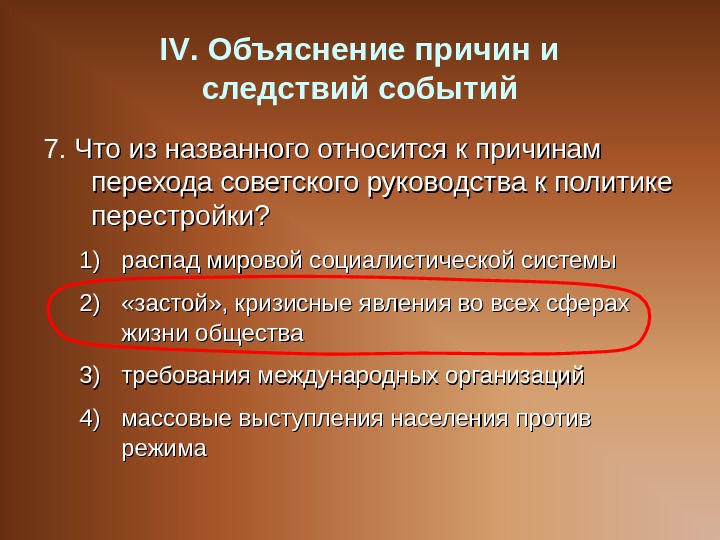 IV. Объяснение причин и следствий событий

7. Что из названного относится к причинам перехода советского руководства к политике перестройки?

1) распад мировой социалистической системы

2) «застой», кризисные явления во всех сферах жизни общества

3) требования международных организаций

4) массовые выступления населения против режима